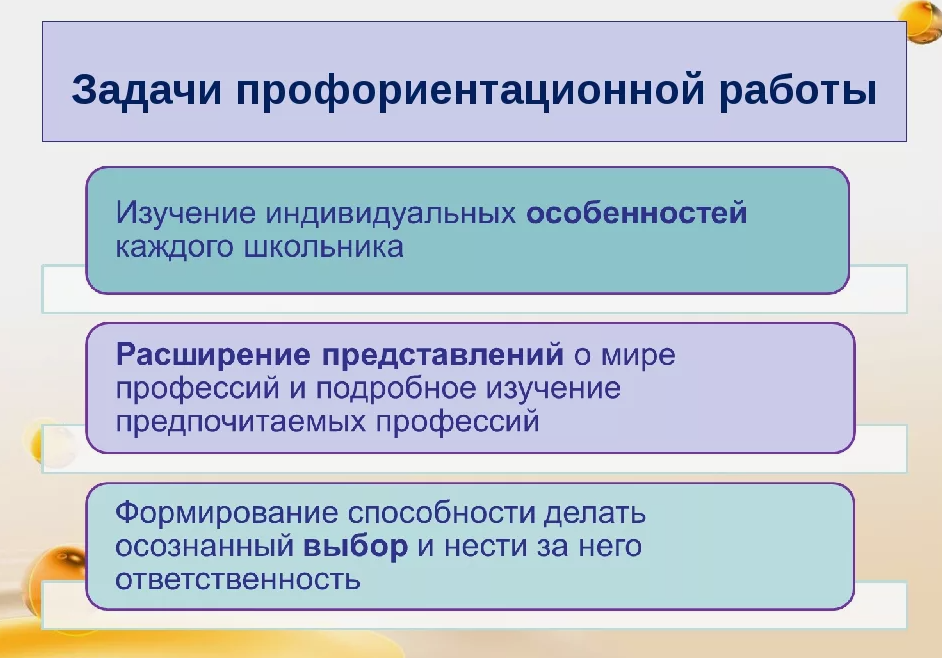 Задачи профориентационной работы

Изучение индивидуальных особенностей каждого школьника

Расширение представлений о мире профессий и подробное изучение предпочитаемых профессий

Формирование способности делать осознанный выбор и нести за него ответственность